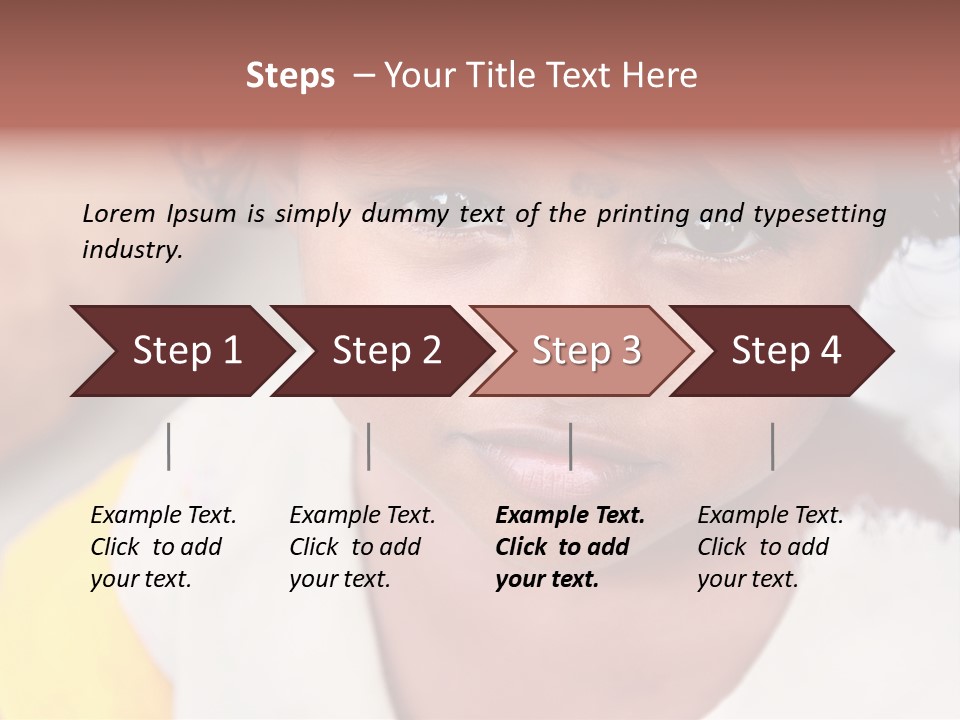 Steps – Your Title Text Here

Lorem Ipsum is simply dummy text of the printing and typesetting industry.

Step 1

Step 2

Step 3

Step 4

Example Text. Click to add your text.

Example Text. Click to add your text.

Example Text. Click to add your text.

Example Text. Click to add your text.